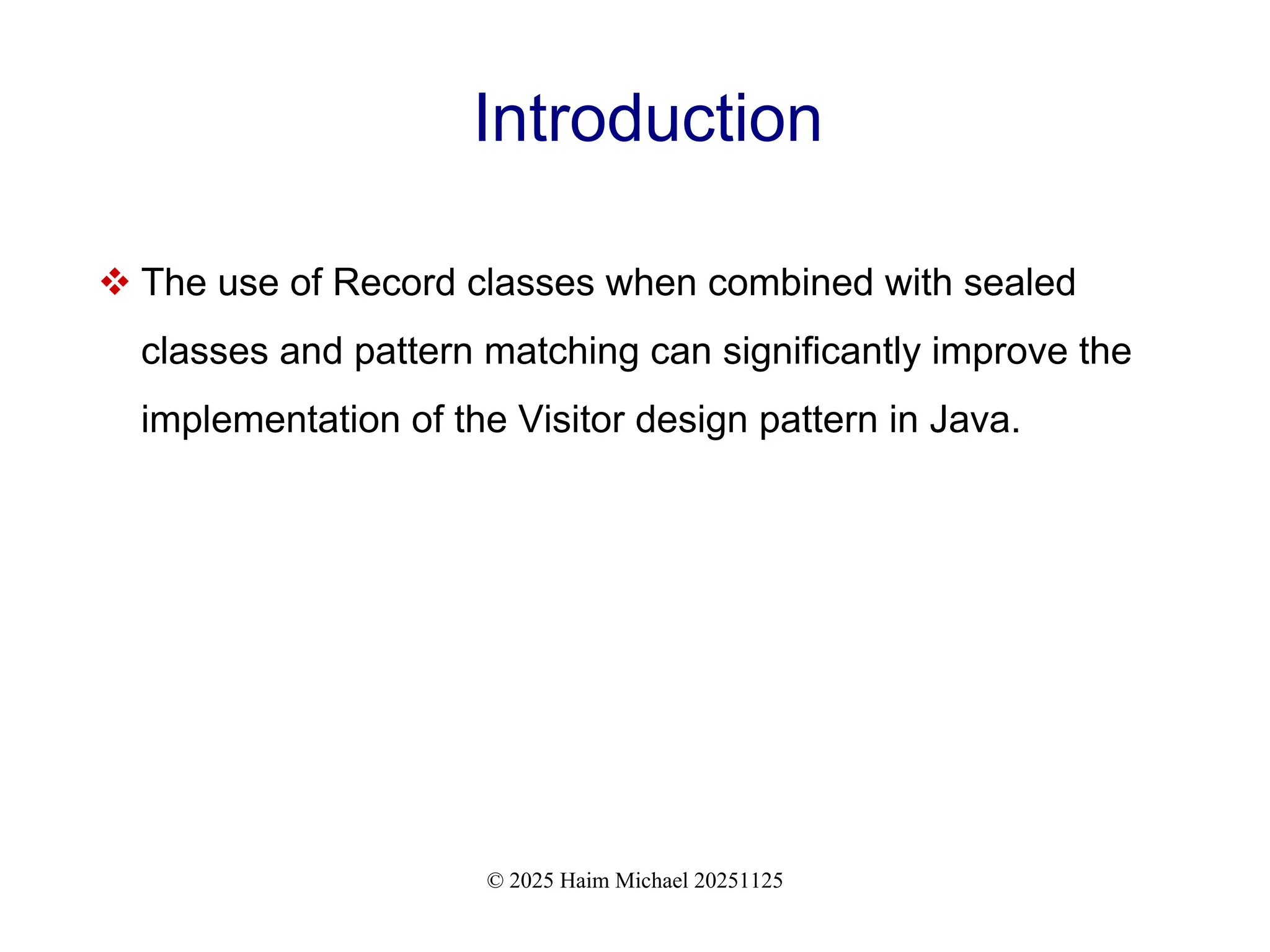 Introduction

❖ The use of Record classes when combined with sealed classes and pattern matching can significantly improve the implementation of the Visitor design pattern in Java.

© 2025 Haim Michael 20251125